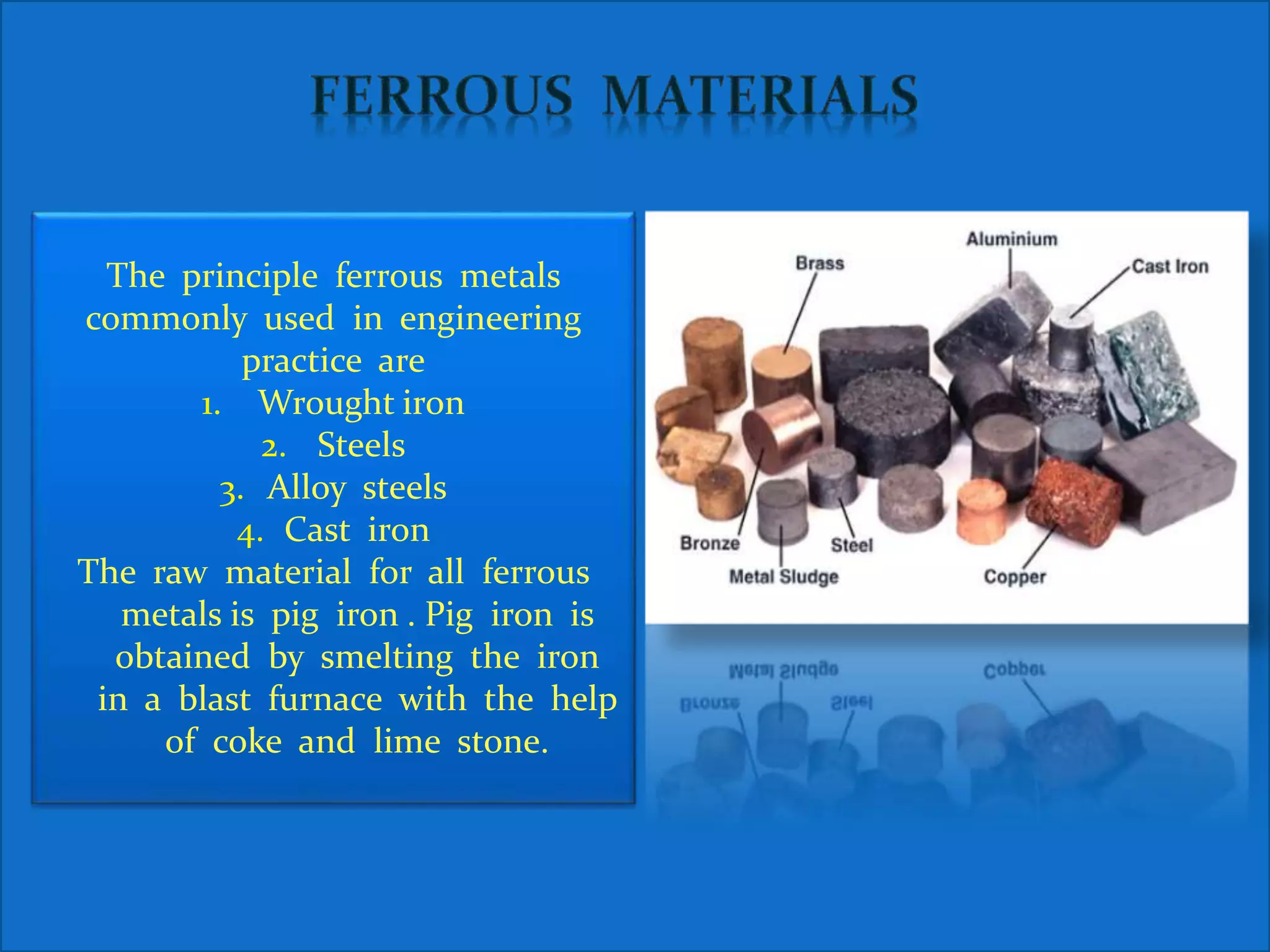 FERROUS MATERIALS

The principle ferrous metals commonly used in engineering practice are
1. Wrought iron
2. Steels
3. Alloy steels
4. Cast iron
The raw material for all ferrous metals is pig iron . Pig iron is obtained by smelting the iron in a blast furnace with the help of coke and lime stone.

Aluminium
Brass
Cast Iron
Bronze
Steel
Metal Sludge
Copper